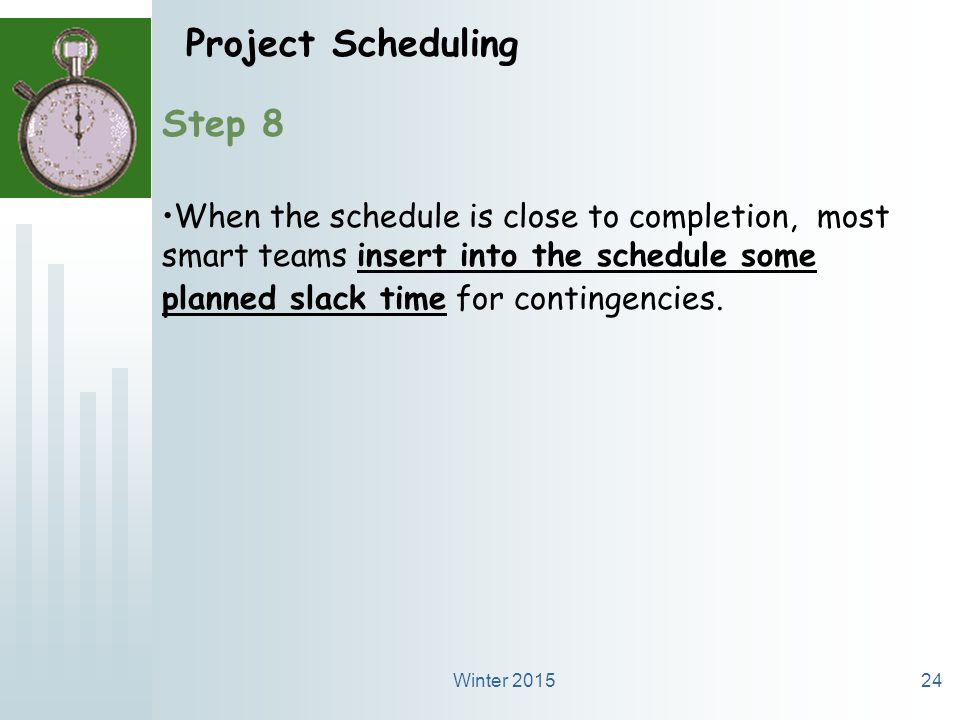 Project Scheduling

Step 8

•When the schedule is close to completion, most smart teams insert into the schedule some planned slack time for contingencies.

Winter 2015

24